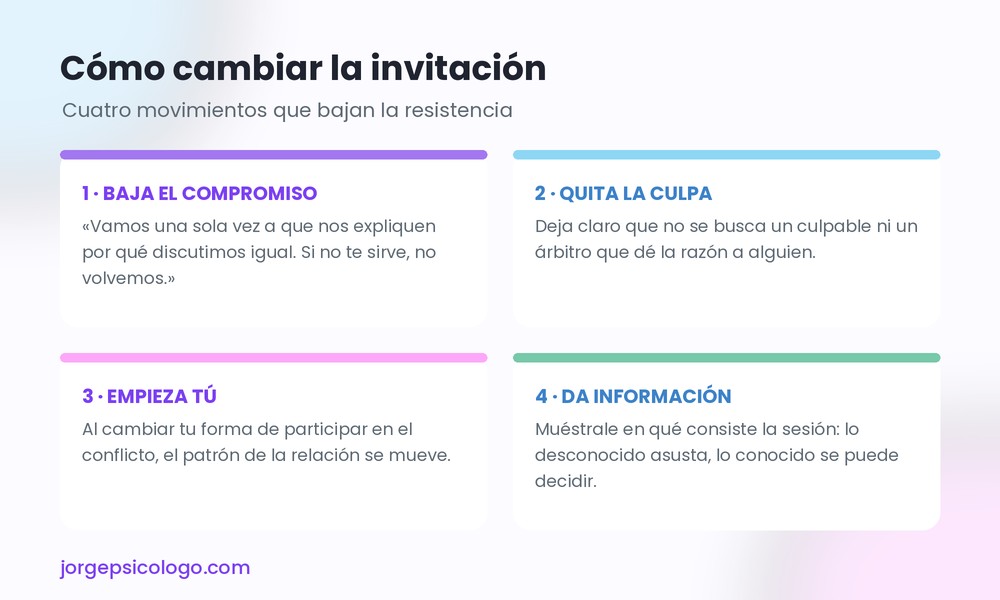 Cómo cambiar la invitación

Cuatro movimientos que bajan la resistencia

1 · BAJA EL COMPROMISO

«Vamos una sola vez a que nos expliquen por qué discutimos igual. Si no te sirve, no volvemos.»

2 · QUITA LA CULPA

Deja claro que no se busca un culpable ni un árbitro que dé la razón a alguien.

3 · EMPIEZA TÚ

Al cambiar tu forma de participar en el conflicto, el patrón de la relación se mueve.

4 · DA INFORMACIÓN

Muéstrale en qué consiste la sesión: lo desconocido asusta, lo conocido se puede decidir.

jorgepsicologo.com